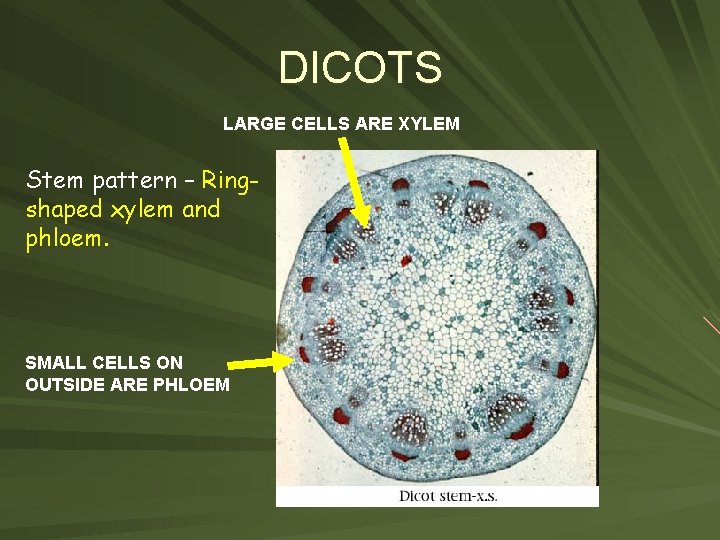 DICOTS

LARGE CELLS ARE XYLEM

Stem pattern – Ring-shaped xylem and phloem.

SMALL CELLS ON OUTSIDE ARE PHLOEM

Dicot stem-x.s.